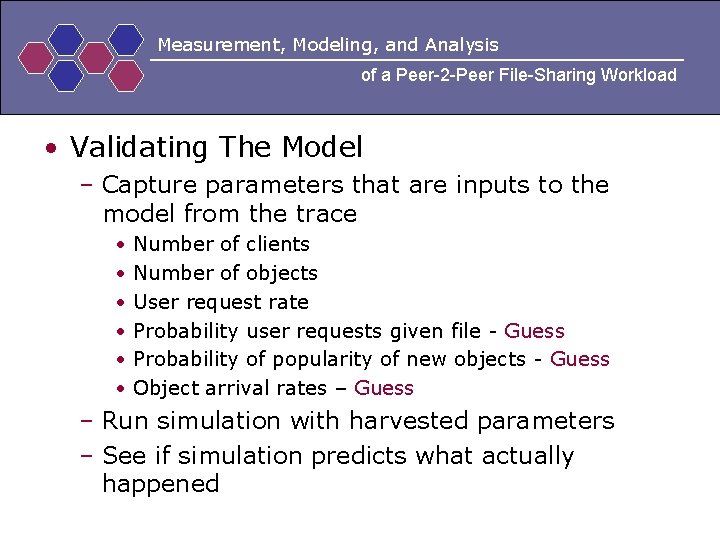 Measurement, Modeling, and Analysis
of a Peer-2-Peer File-Sharing Workload

• Validating The Model
– Capture parameters that are inputs to the model from the trace
• Number of clients
• Number of objects
• User request rate
• Probability user requests given file - Guess
• Probability of popularity of new objects - Guess
• Object arrival rates – Guess
– Run simulation with harvested parameters
– See if simulation predicts what actually happened